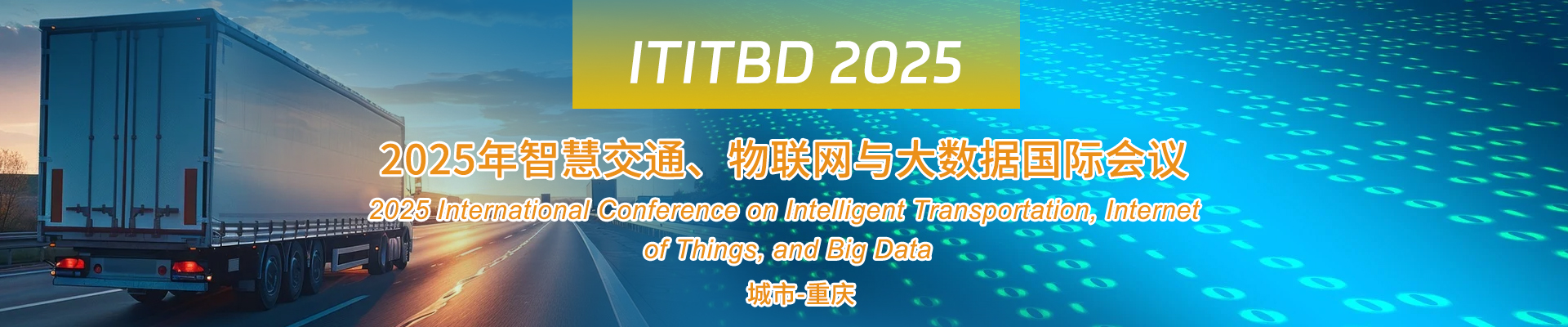 ITITBD 2025

2025年智慧交通、物联网与大数据国际会议

2025 International Conference on Intelligent Transportation, Internet of Things, and Big Data

城市-重庆